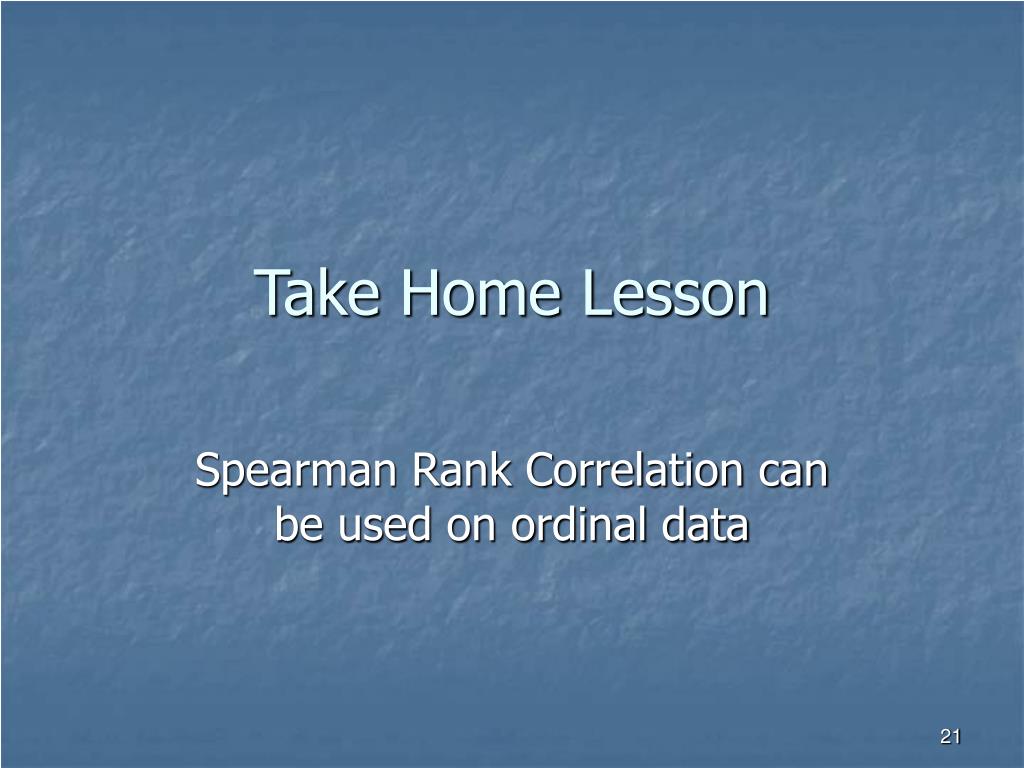 Take Home Lesson

Spearman Rank Correlation can be used on ordinal data

21